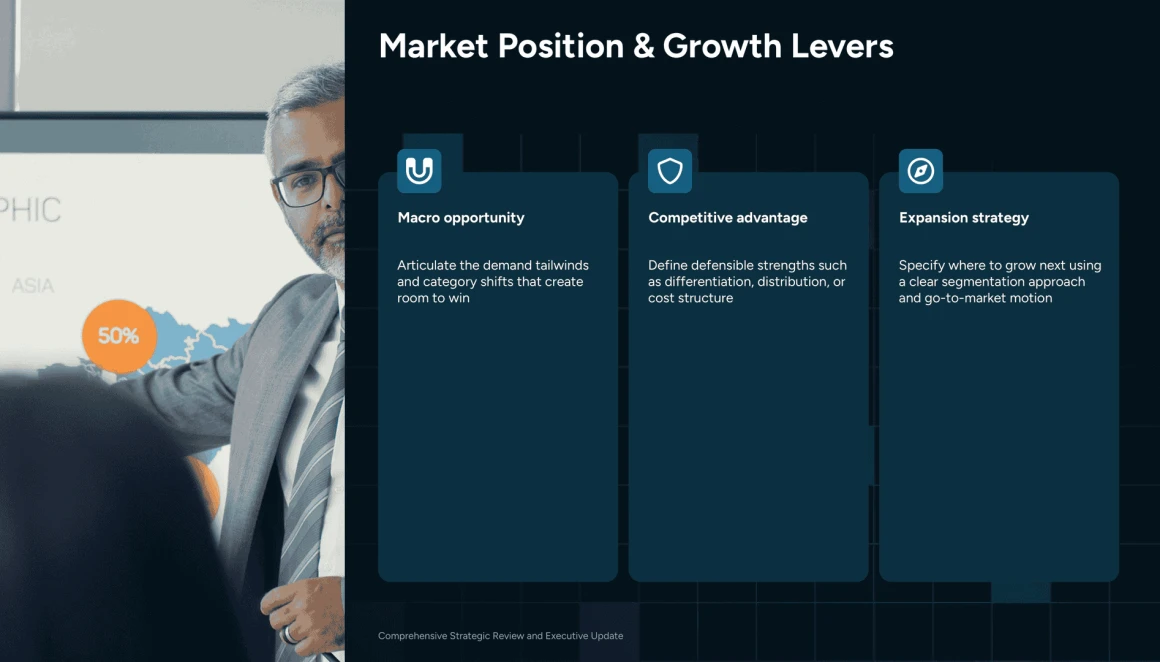 Market Position & Growth Levers

Macro opportunity

Articulate the demand tailwinds and category shifts that create room to win

Competitive advantage

Define defensible strengths such as differentiation, distribution, or cost structure

Expansion strategy

Specify where to grow next using a clear segmentation approach and go-to-market motion

Comprehensive Strategic Review and Executive Update